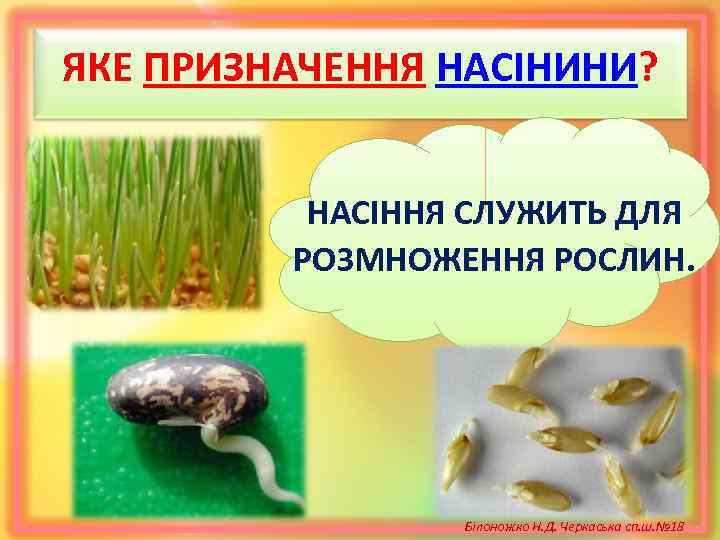 ЯКЕ ПРИЗНАЧЕННЯ НАСІНИНИ?

НАСІННЯ СЛУЖИТЬ ДЛЯ РОЗМНОЖЕННЯ РОСЛИН.

Білоножко Н.Д. Черкаська сп.ш.№18